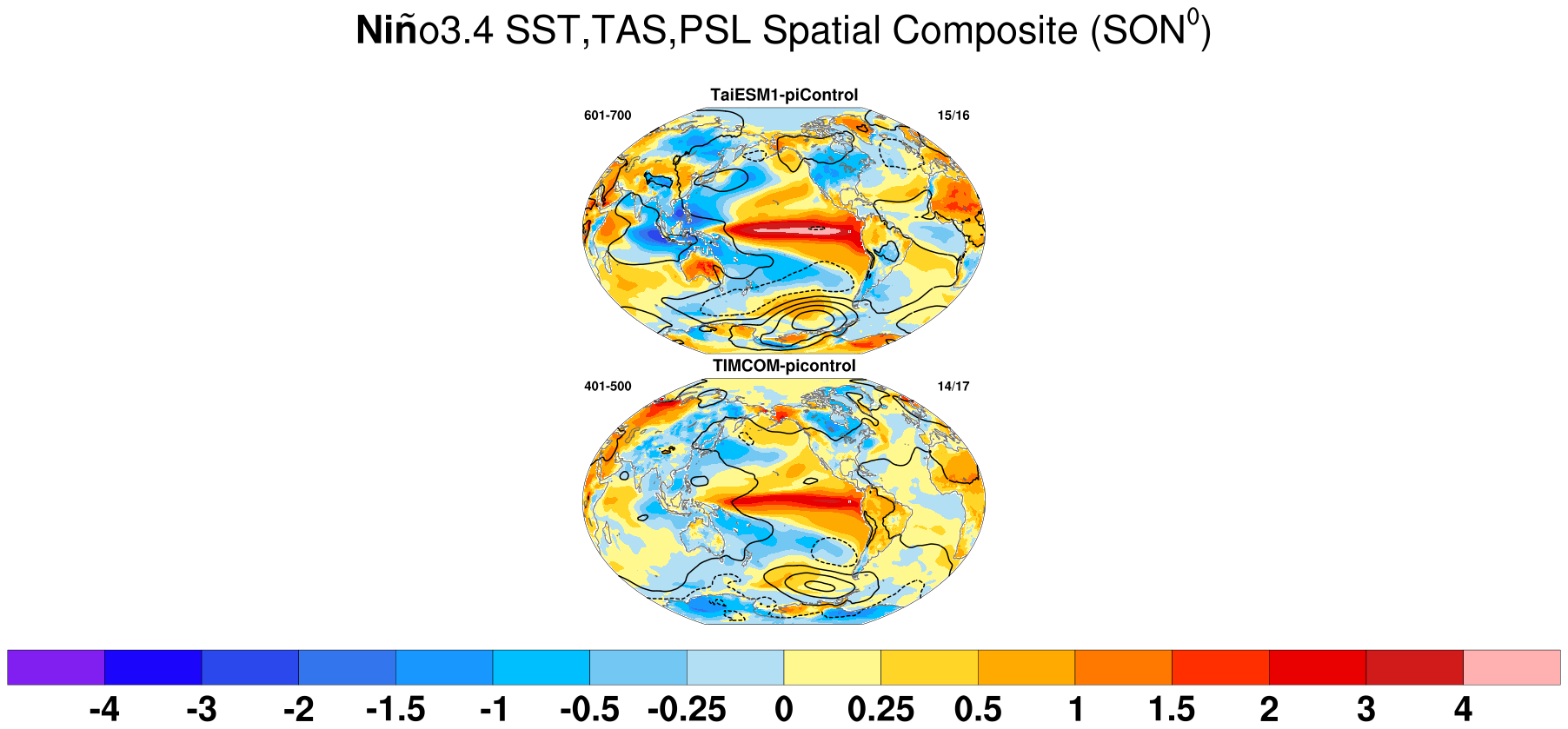 Niño3.4 SST,TAS,PSL Spatial Composite (SON$^0$)

TaiESM1-piControl

601-700

15/16

TIMCOM-picontrol

401-500

14/17

-4 -3 -2 -1.5 -1 -0.5 -0.25 0 0.25 0.5 1 1.5 2 3 4